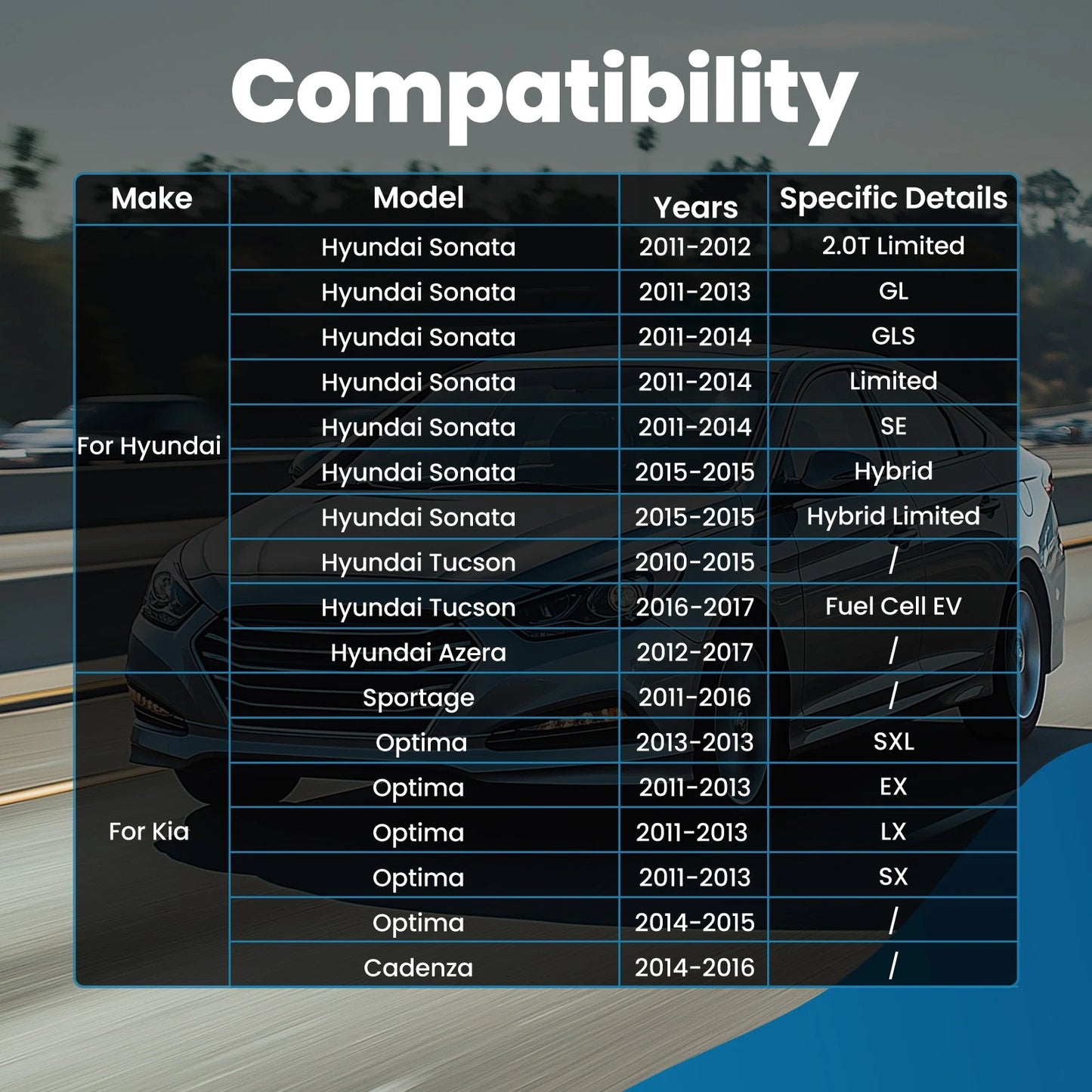 Compatibility

| Make | Model | Years | Specific Details |
|---|---|---|---|
| For Hyundai | Hyundai Sonata | 2011-2012 | 2.0T Limited |
| | Hyundai Sonata | 2011-2013 | GL |
| | Hyundai Sonata | 2011-2014 | GLS |
| | Hyundai Sonata | 2011-2014 | Limited |
| | Hyundai Sonata | 2011-2014 | SE |
| | Hyundai Sonata | 2015-2015 | Hybrid |
| | Hyundai Sonata | 2015-2015 | Hybrid Limited |
| | Hyundai Tucson | 2010-2015 | / |
| | Hyundai Tucson | 2016-2017 | Fuel Cell EV |
| | Hyundai Azera | 2012-2017 | / |
| For Kia | Sportage | 2011-2016 | / |
| | Optima | 2013-2013 | SXL |
| | Optima | 2011-2013 | EX |
| | Optima | 2011-2013 | LX |
| | Optima | 2011-2013 | SX |
| | Optima | 2014-2015 | / |
| | Cadenza | 2014-2016 | / |